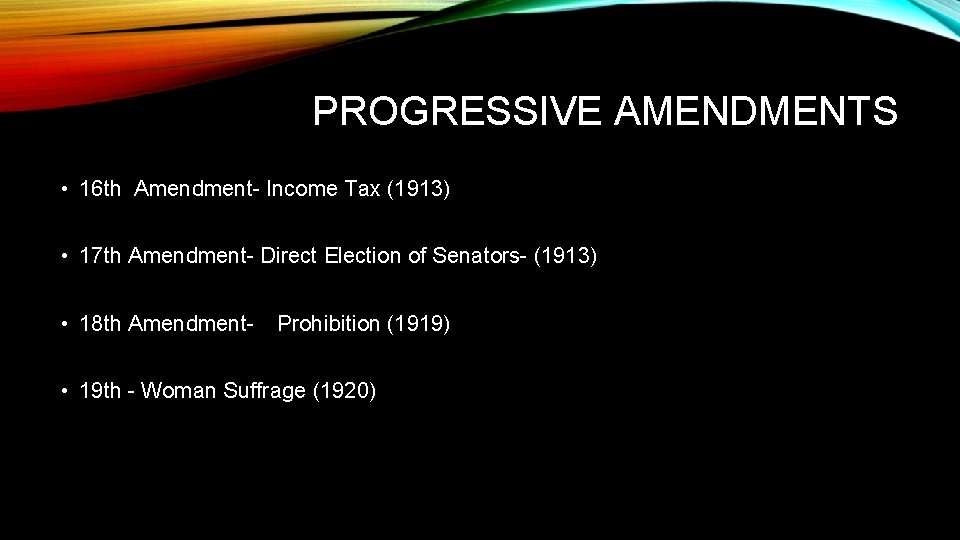 PROGRESSIVE AMENDMENTS

• 16th Amendment- Income Tax (1913)

• 17th Amendment- Direct Election of Senators- (1913)

• 18th Amendment- Prohibition (1919)

• 19th - Woman Suffrage (1920)